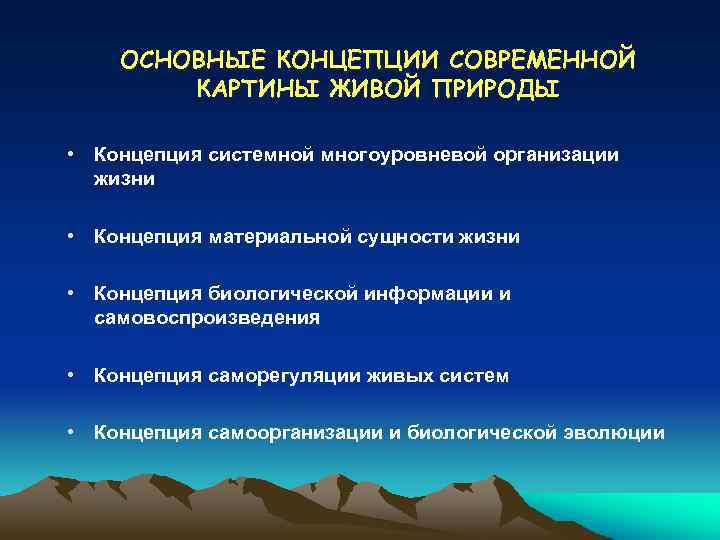 ОСНОВНЫЕ КОНЦЕПЦИИ СОВРЕМЕННОЙ КАРТИНЫ ЖИВОЙ ПРИРОДЫ

• Концепция системной многоуровневой организации жизни

• Концепция материальной сущности жизни

• Концепция биологической информации и самовоспроизведения

• Концепция саморегуляции живых систем

• Концепция самоорганизации и биологической эволюции